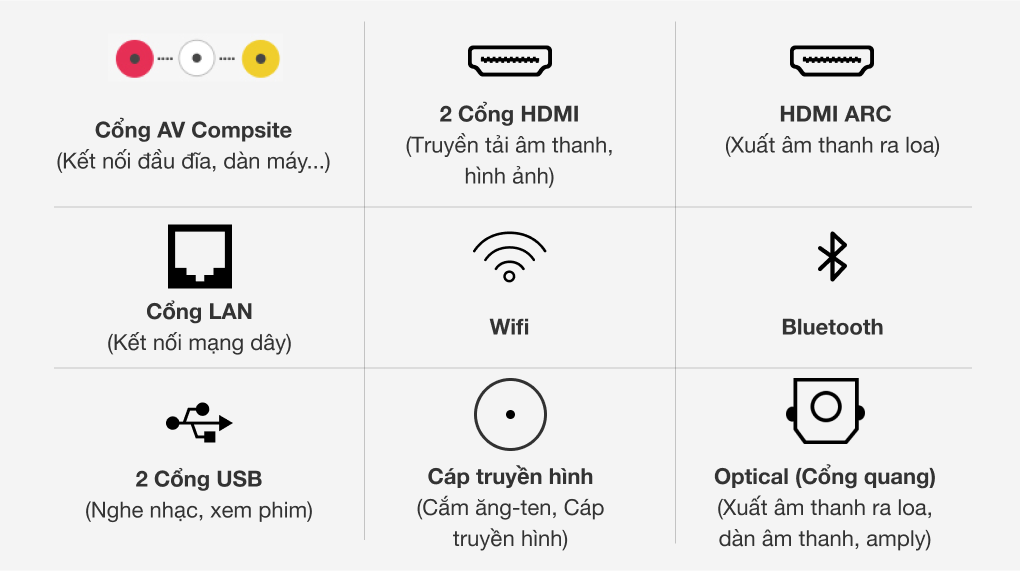 Cổng AV Compsite
(Kết nối đầu đĩa, dàn máy...)

2 Cổng HDMI
(Truyền tải âm thanh, hình ảnh)

HDMI ARC
(Xuất âm thanh ra loa)

Cổng LAN
(Kết nối mạng dây)

Wifi

Bluetooth

2 Cổng USB
(Nghe nhạc, xem phim)

Cáp truyền hình
(Cắm ăng-ten, Cáp truyền hình)

Optical (Cổng quang)
(Xuất âm thanh ra loa, dàn âm thanh, amply)